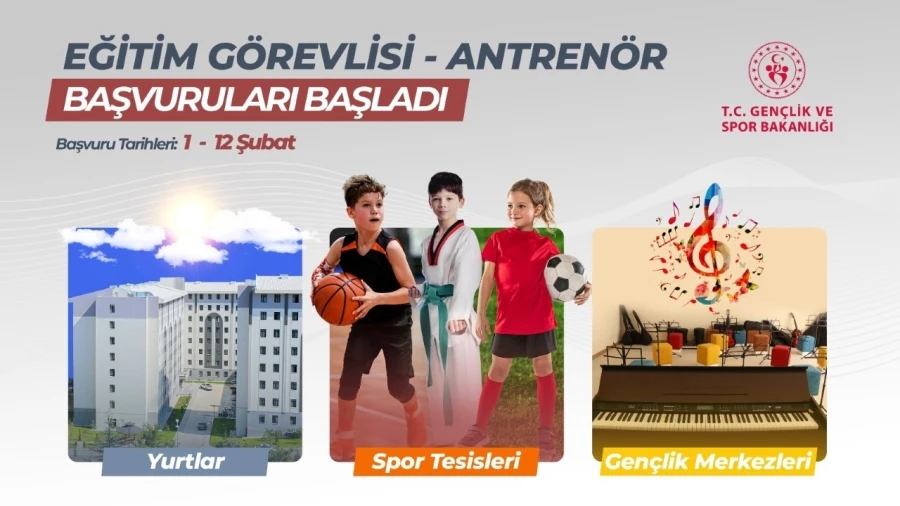 EĞİTİM GÖREVLİSİ - ANTRENÖR
BAŞVURULARI BAŞLADI

Başvuru Tarihleri: 1 - 12 Şubat

T.C. GENÇLİK VE SPOR BAKANLIĞI

Yurtlar

Spor Tesisleri

Gençlik Merkezleri